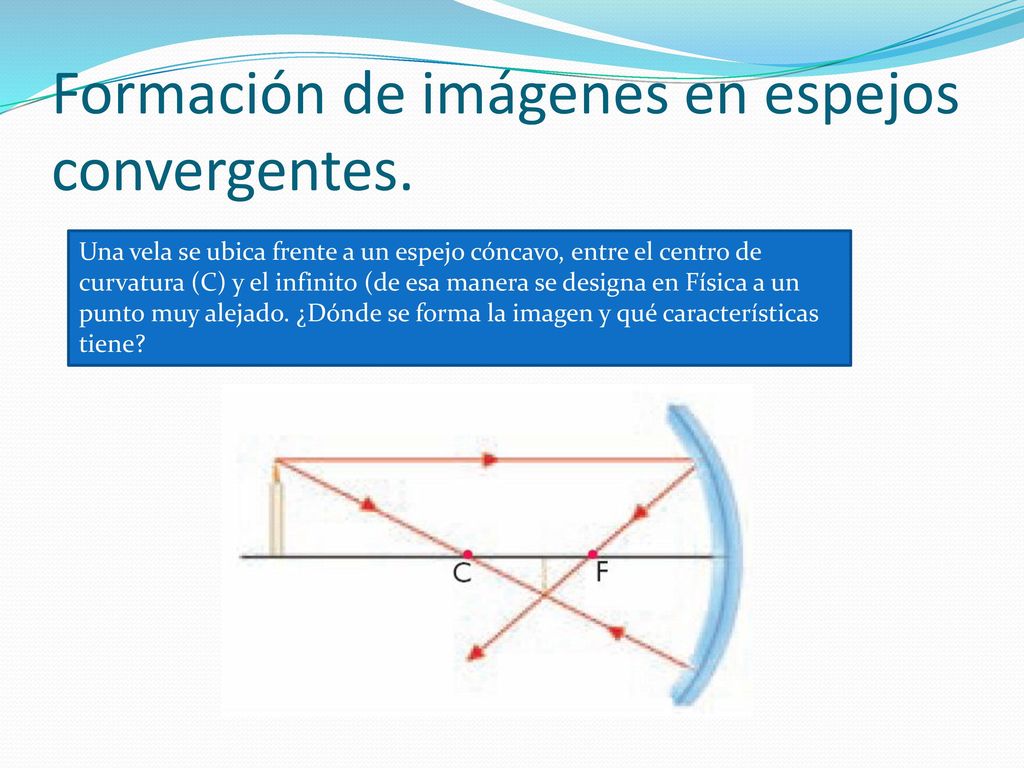 Formación de imágenes en espejos convergentes.

Una vela se ubica frente a un espejo cóncavo, entre el centro de curvatura (C) y el infinito (de esa manera se designa en Física a un punto muy alejado. ¿Dónde se forma la imagen y qué características tiene?

C

F